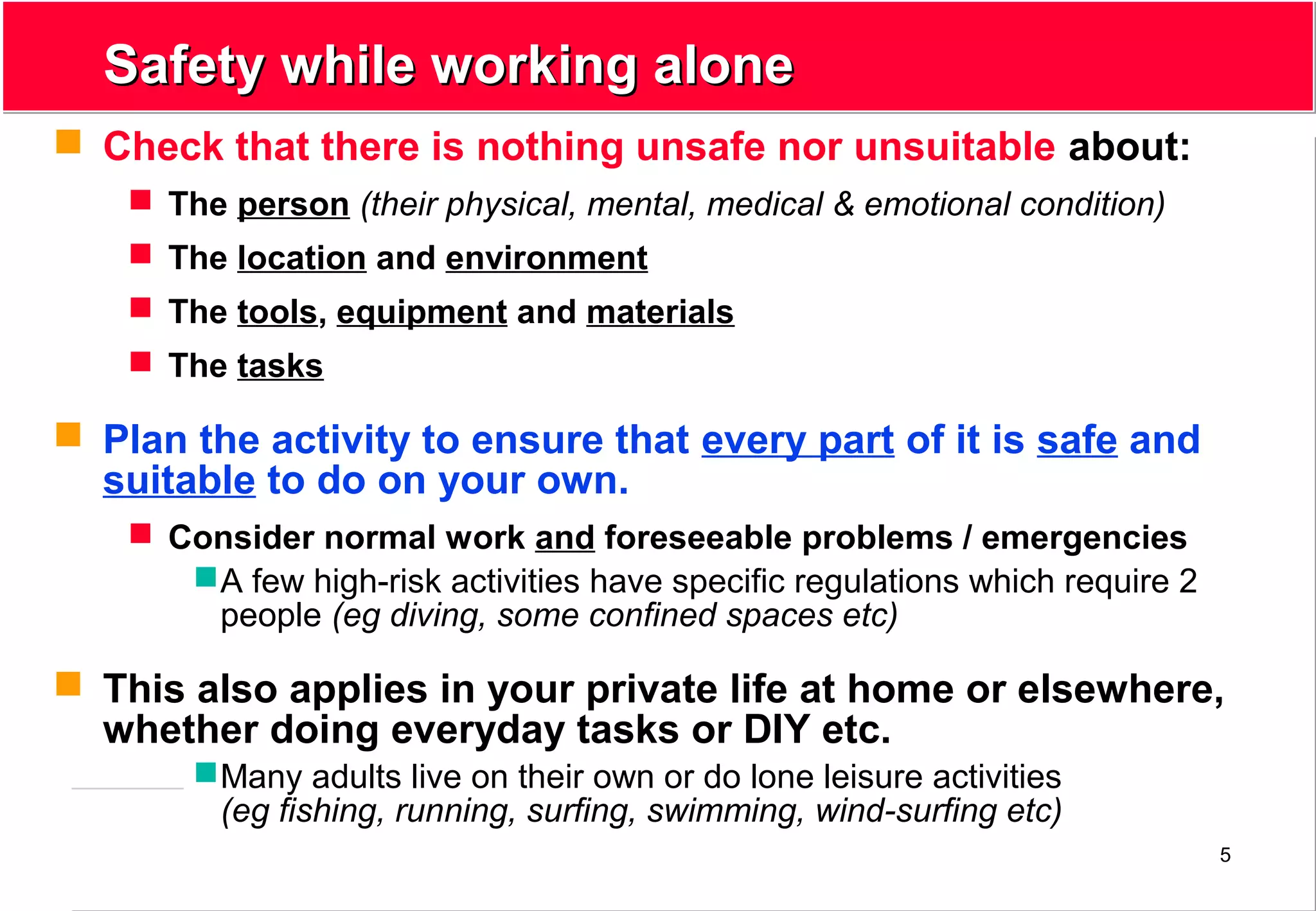 Safety while working alone

Check that there is nothing unsafe nor unsuitable about:

The person (their physical, mental, medical & emotional condition)

The location and environment

The tools, equipment and materials

The tasks

Plan the activity to ensure that every part of it is safe and suitable to do on your own.

Consider normal work and foreseeable problems / emergencies

A few high-risk activities have specific regulations which require 2 people (eg diving, some confined spaces etc)

This also applies in your private life at home or elsewhere, whether doing everyday tasks or DIY etc.

Many adults live on their own or do lone leisure activities (eg fishing, running, surfing, swimming, wind-surfing etc)

5